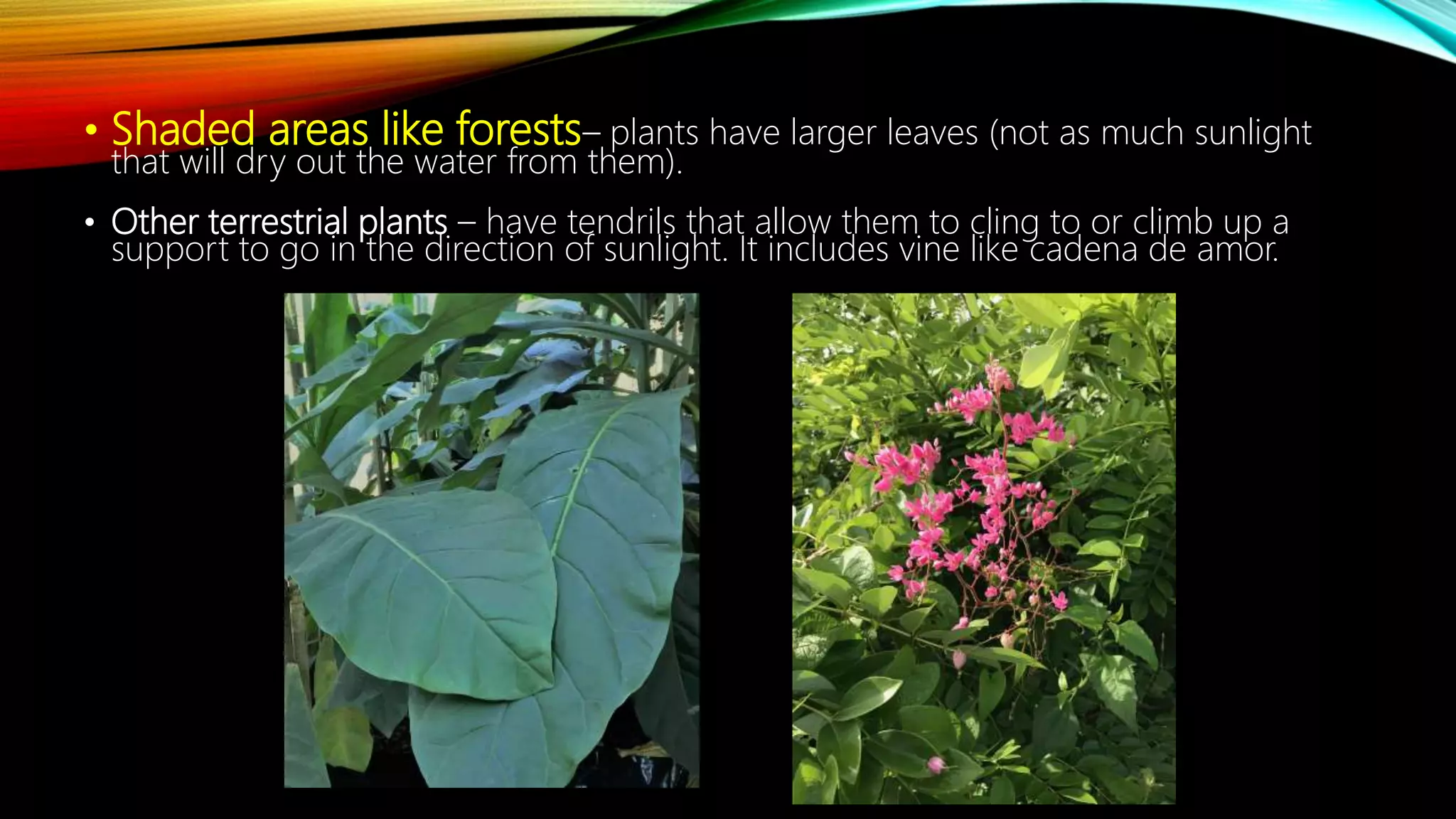 • Shaded areas like forests– plants have larger leaves (not as much sunlight that will dry out the water from them).

• Other terrestrial plants – have tendrils that allow them to cling to or climb up a support to go in the direction of sunlight. It includes vine like cadena de amor.